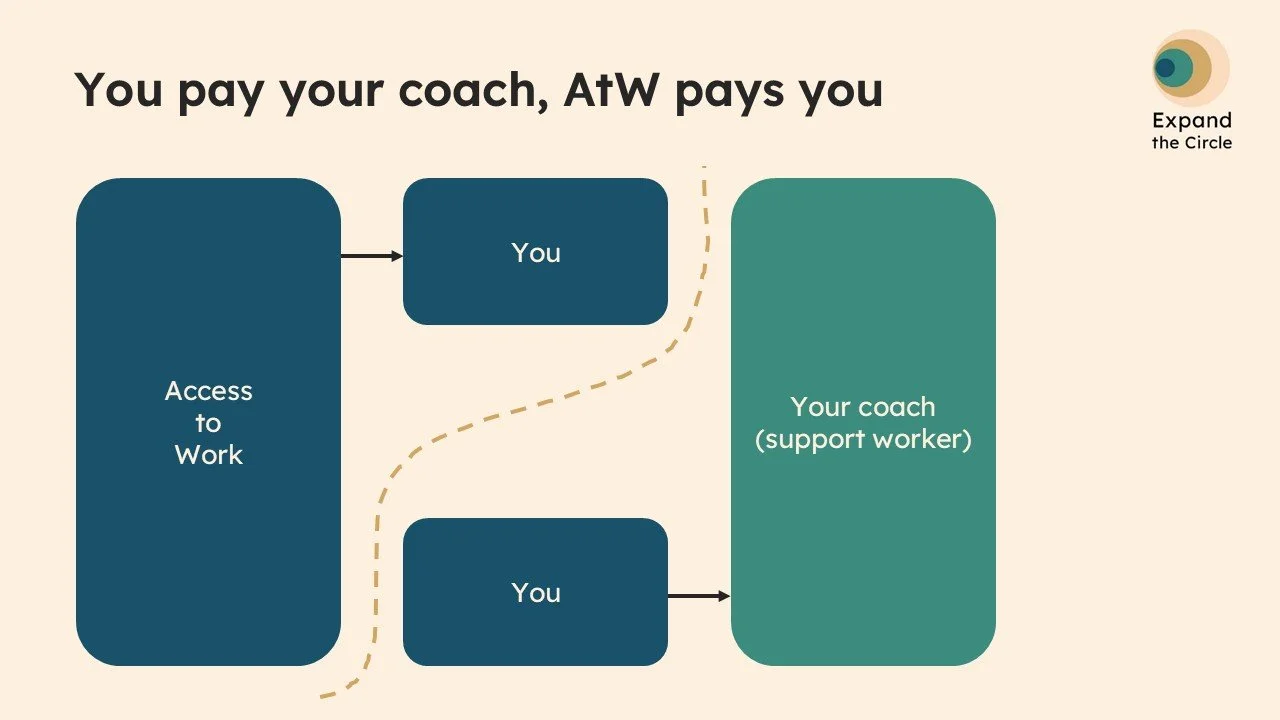 You pay your coach, AtW pays you

Expand the Circle

Access to Work

You

You

Your coach (support worker)